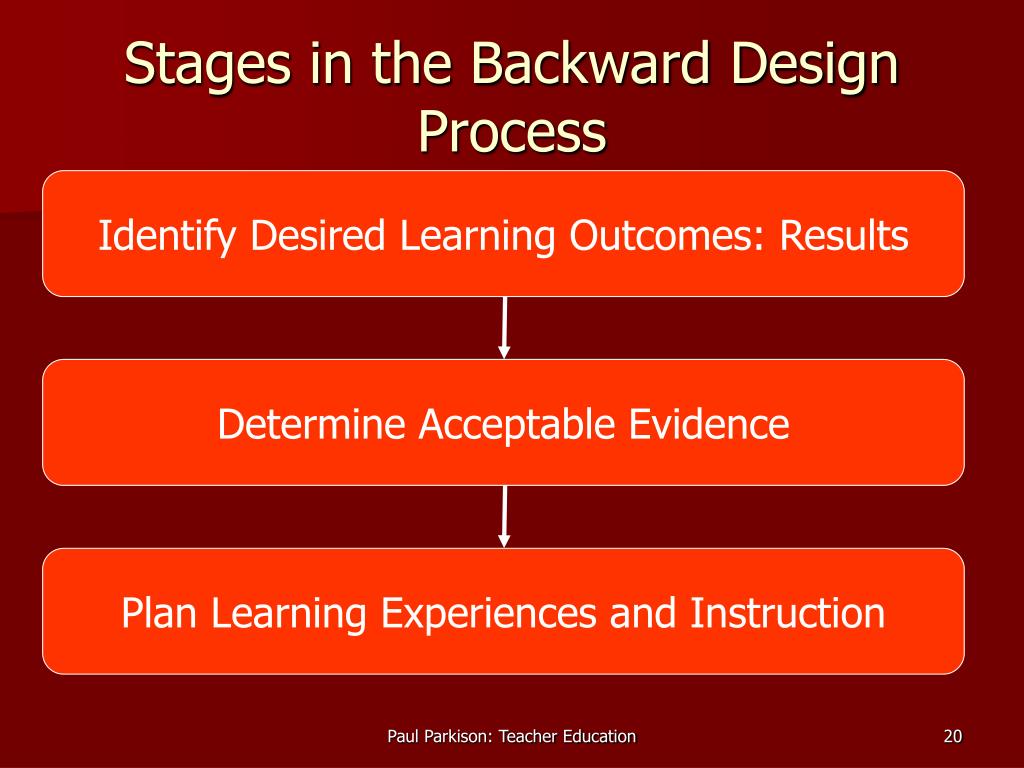 Stages in the Backward Design Process

Identify Desired Learning Outcomes: Results

Determine Acceptable Evidence

Plan Learning Experiences and Instruction

Paul Parkison: Teacher Education

20